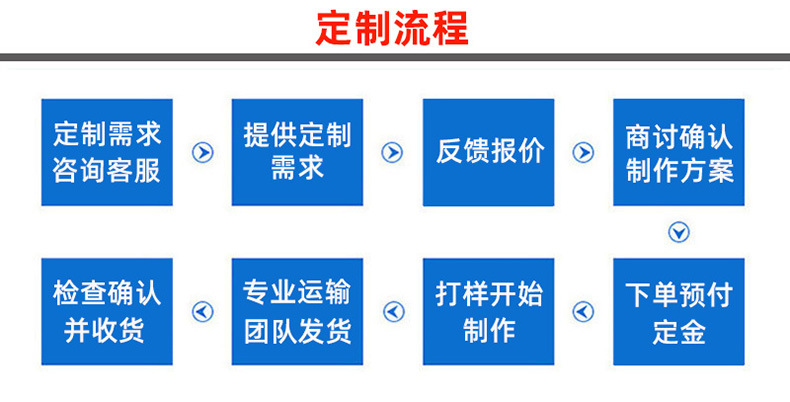 定制流程

定制需求咨询客服

提供定制需求

反馈报价

商讨确认制作方案

下单预付定金

打样开始制作

专业运输团队发货

检查确认并收货